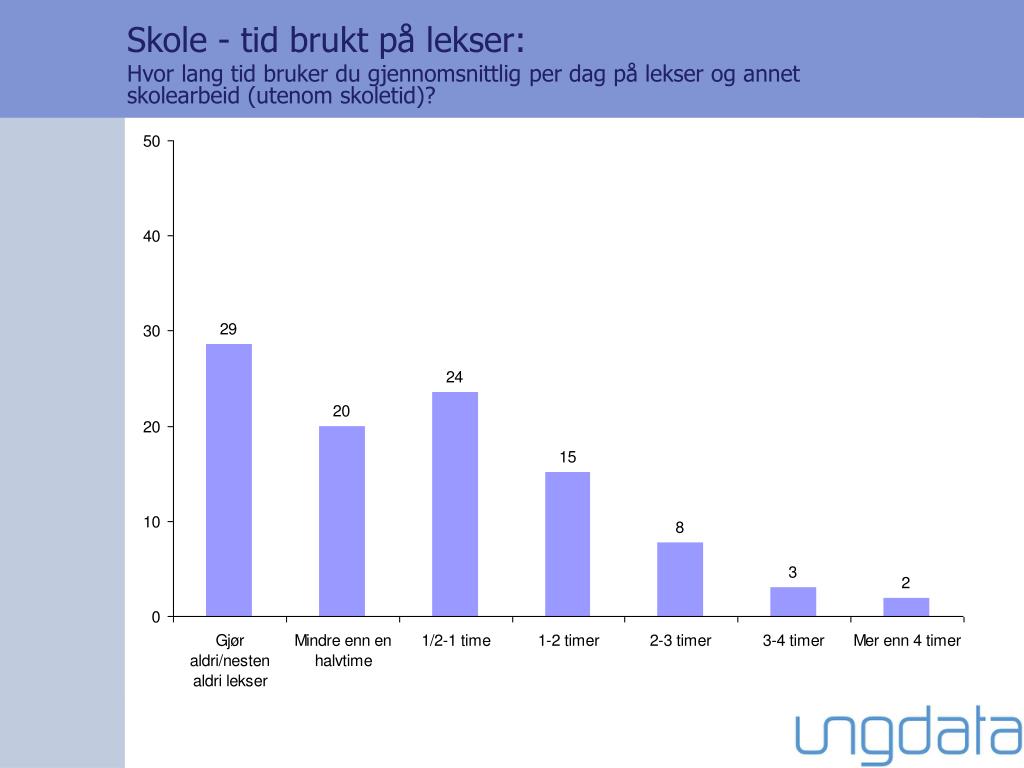 Skole - tid brukt på lekser:
Hvor lang tid bruker du gjennomsnittlig per dag på lekser og annet skolearbeid (utenom skoletid)?

50
40
30
20
10
0

29
20
24
15
8
3
2

Gjør aldri/nesten aldri lekser
Mindre enn en halvtime
1/2-1 time
1-2 timer
2-3 timer
3-4 timer
Mer enn 4 timer

ungdata